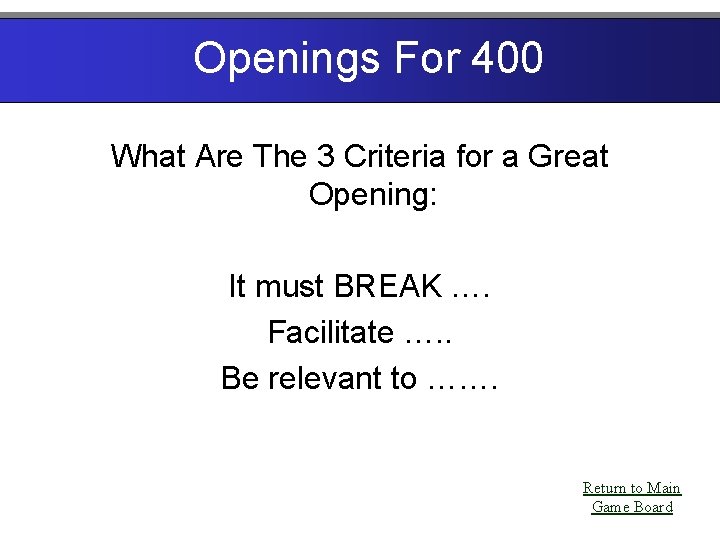 Openings For 400

What Are The 3 Criteria for a Great Opening:

It must BREAK ….

Facilitate …..

Be relevant to …….

Return to Main Game Board